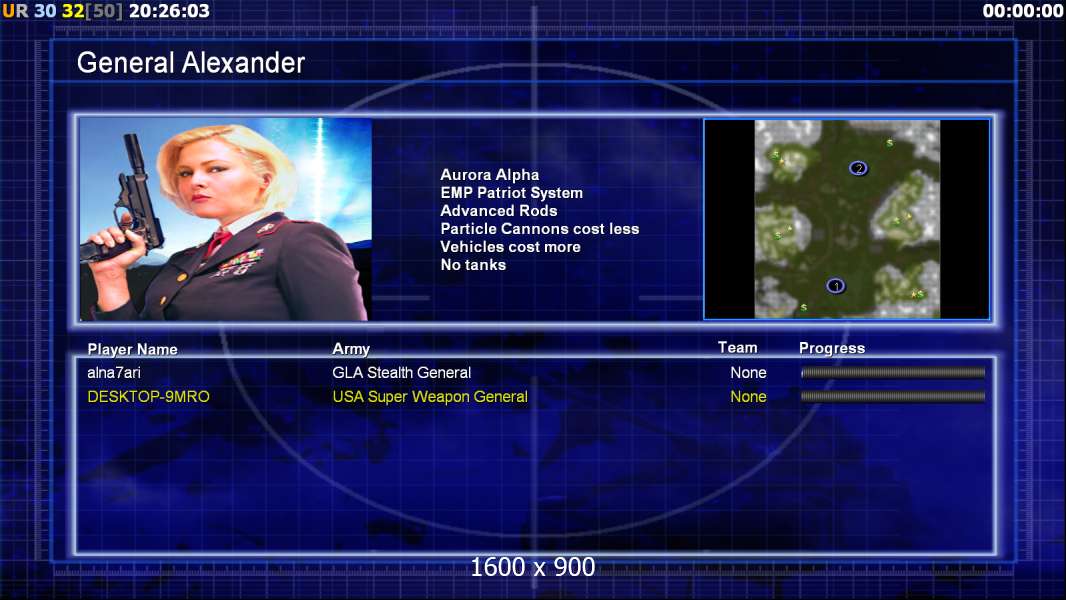 UR 30 32[50] 20:26:03

00:00:00

General Alexander

Aurora Alpha
EMP Patriot System
Advanced Rods
Particle Cannons cost less
Vehicles cost more
No tanks

2

1

| Player Name | Army | Team | Progress |
|---|---|---|---|
| alna7ari | GLA Stealth General | None | |
| DESKTOP-9MRO | USA Super Weapon General | None | |

1600 x 900